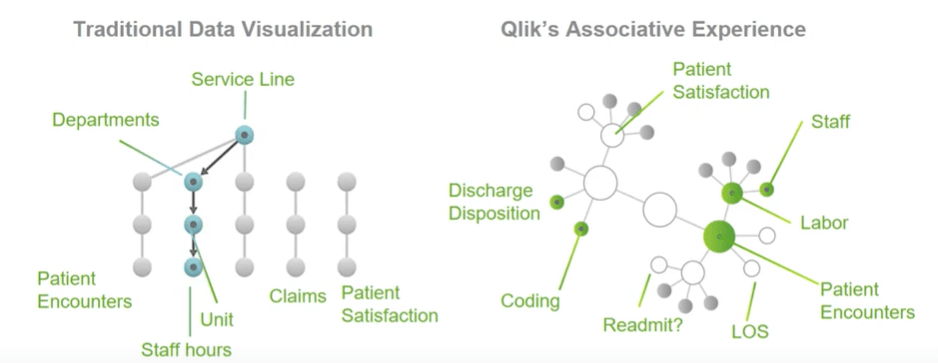 Traditional Data Visualization

Service Line
Departments
Patient Encounters
Unit
Staff hours
Claims
Patient Satisfaction

Qlik's Associative Experience

Patient Satisfaction
Staff
Discharge Disposition
Labor
Coding
Readmit?
LOS
Patient Encounters